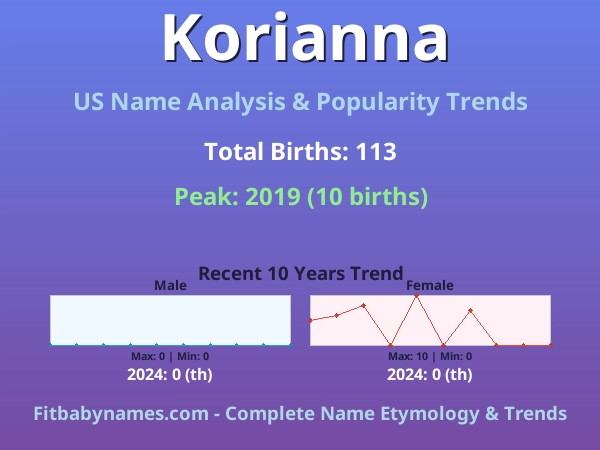 Korianna

US Name Analysis & Popularity Trends

Total Births: 113

Peak: 2019 (10 births)

Recent 10 Years Trend

Male

Max: 0 | Min: 0

2024: 0 (th)

Female

Max: 10 | Min: 0

2024: 0 (th)

Fitbabynames.com - Complete Name Etymology & Trends